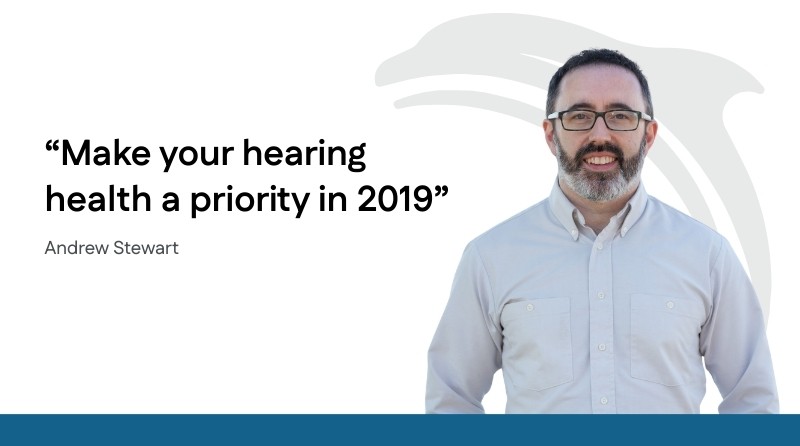 “Make your hearing health a priority in 2019”

Andrew Stewart